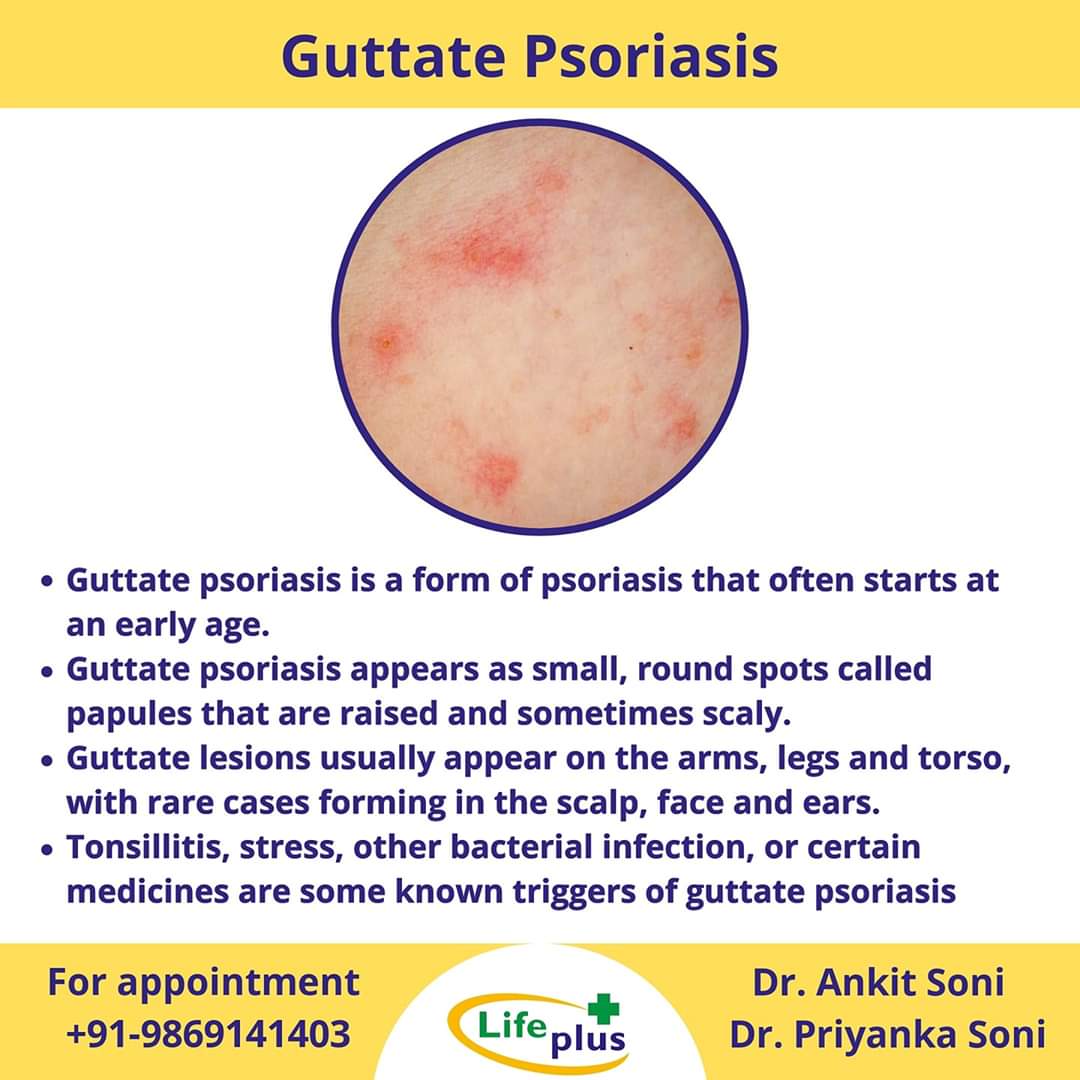 Guttate Psoriasis

• Guttate psoriasis is a form of psoriasis that often starts at an early age.
• Guttate psoriasis appears as small, round spots called papules that are raised and sometimes scaly.
• Guttate lesions usually appear on the arms, legs and torso, with rare cases forming in the scalp, face and ears.
• Tonsillitis, stress, other bacterial infection, or certain medicines are some known triggers of guttate psoriasis

For appointment
+91-9869141403

Life plus

Dr. Ankit Soni
Dr. Priyanka Soni